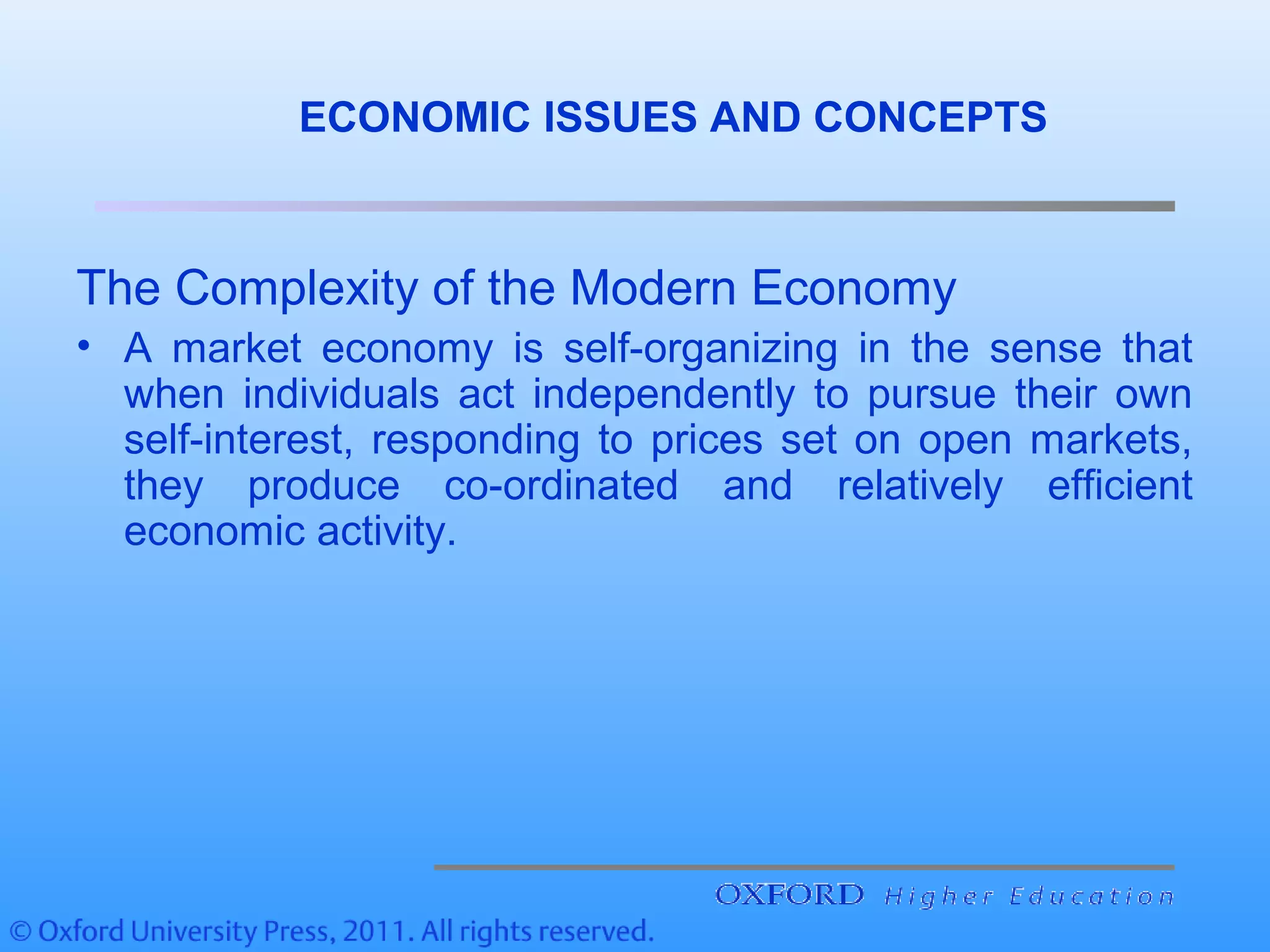 ECONOMIC ISSUES AND CONCEPTS

The Complexity of the Modern Economy

• A market economy is self-organizing in the sense that when individuals act independently to pursue their own self-interest, responding to prices set on open markets, they produce co-ordinated and relatively efficient economic activity.

OXFORD Higher Education

© Oxford University Press, 2011. All rights reserved.